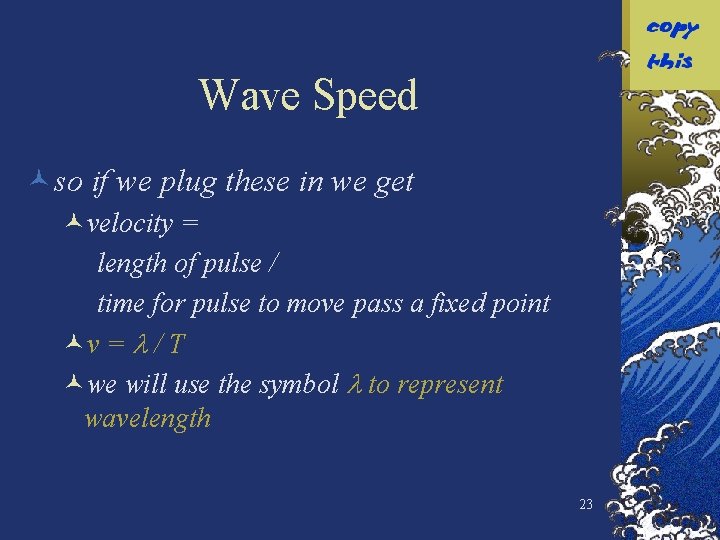 copy this

Wave Speed

so if we plug these in we get

velocity =

length of pulse /

time for pulse to move pass a fixed point

$v = \lambda / T$

we will use the symbol $\lambda$ to represent wavelength

23